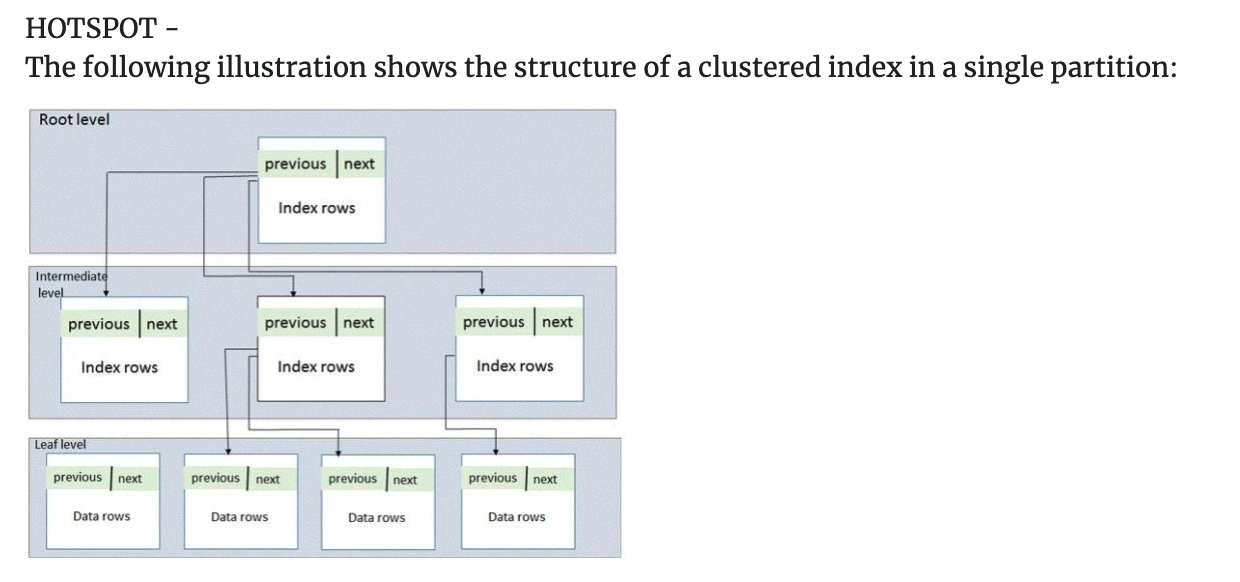 HOTSPOT -
The following illustration shows the structure of a clustered index in a single partition:

Root level

previous | next
Index rows

Intermediate level

previous | next
Index rows

previous | next
Index rows

previous | next
Index rows

Leaf level

previous | next
Data rows

previous | next
Data rows

previous | next
Data rows

previous | next
Data rows